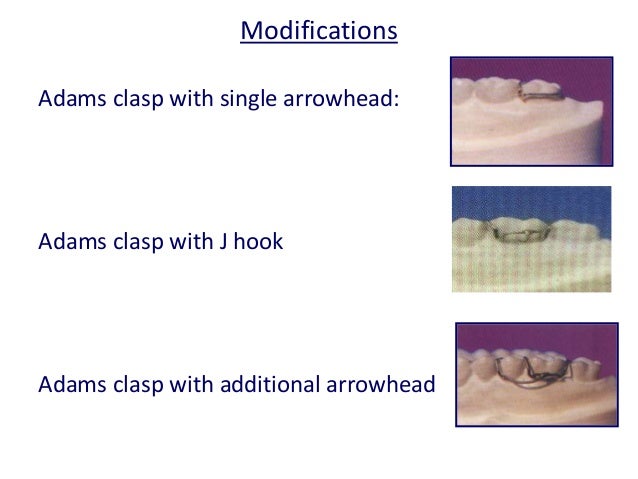 Modifications

Adams clasp with single arrowhead:

Adams clasp with J hook

Adams clasp with additional arrowhead